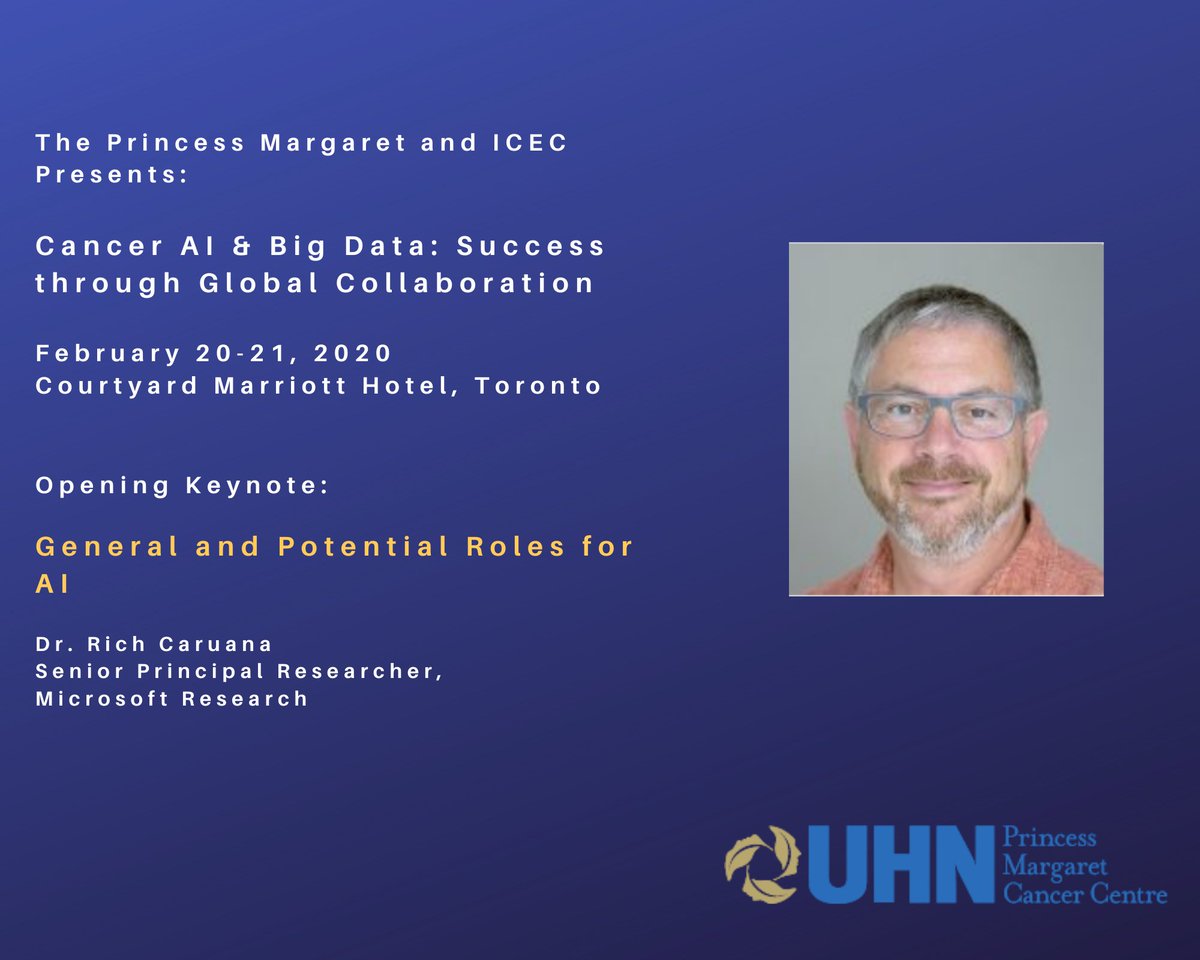 The Princess Margaret and ICEC Presents:

Cancer AI & Big Data: Success through Global Collaboration

February 20-21, 2020
Courtyard Marriott Hotel, Toronto

Opening Keynote:

General and Potential Roles for AI

Dr. Rich Caruana
Senior Principal Researcher, Microsoft Research

UHN Princess Margaret Cancer Centre